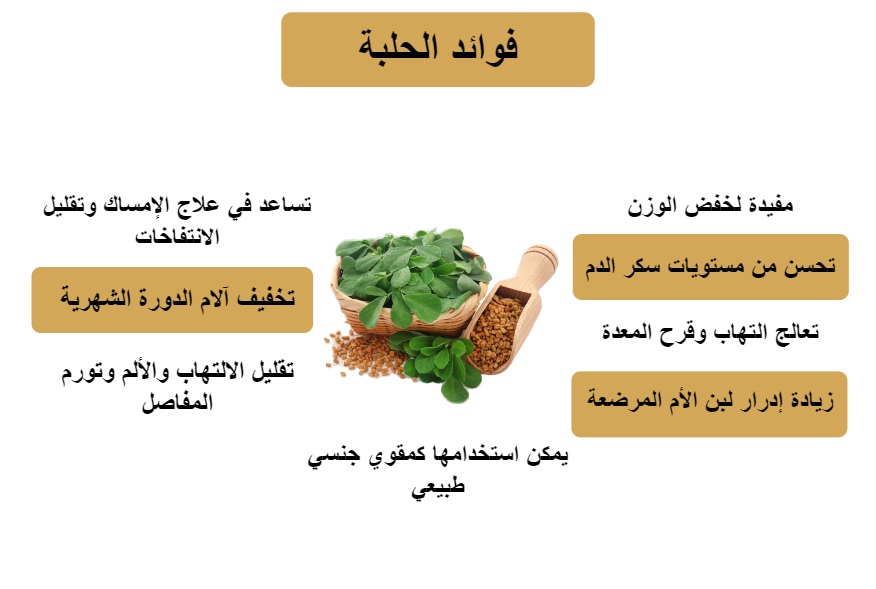 فوائد الحلبة

مفيدة لخفض الوزن

تحسن من مستويات سكر الدم

تعالج التهاب وقرح المعدة

زيادة إدرار لبن الأم المرضعة

تساعد في علاج الإمساك وتقليل الانتفاخات

تخفيف آلام الدورة الشهرية

تقليل الالتهاب والألم وتورم المفاصل

يمكن استخدامها كمقوي جنسي طبيعي